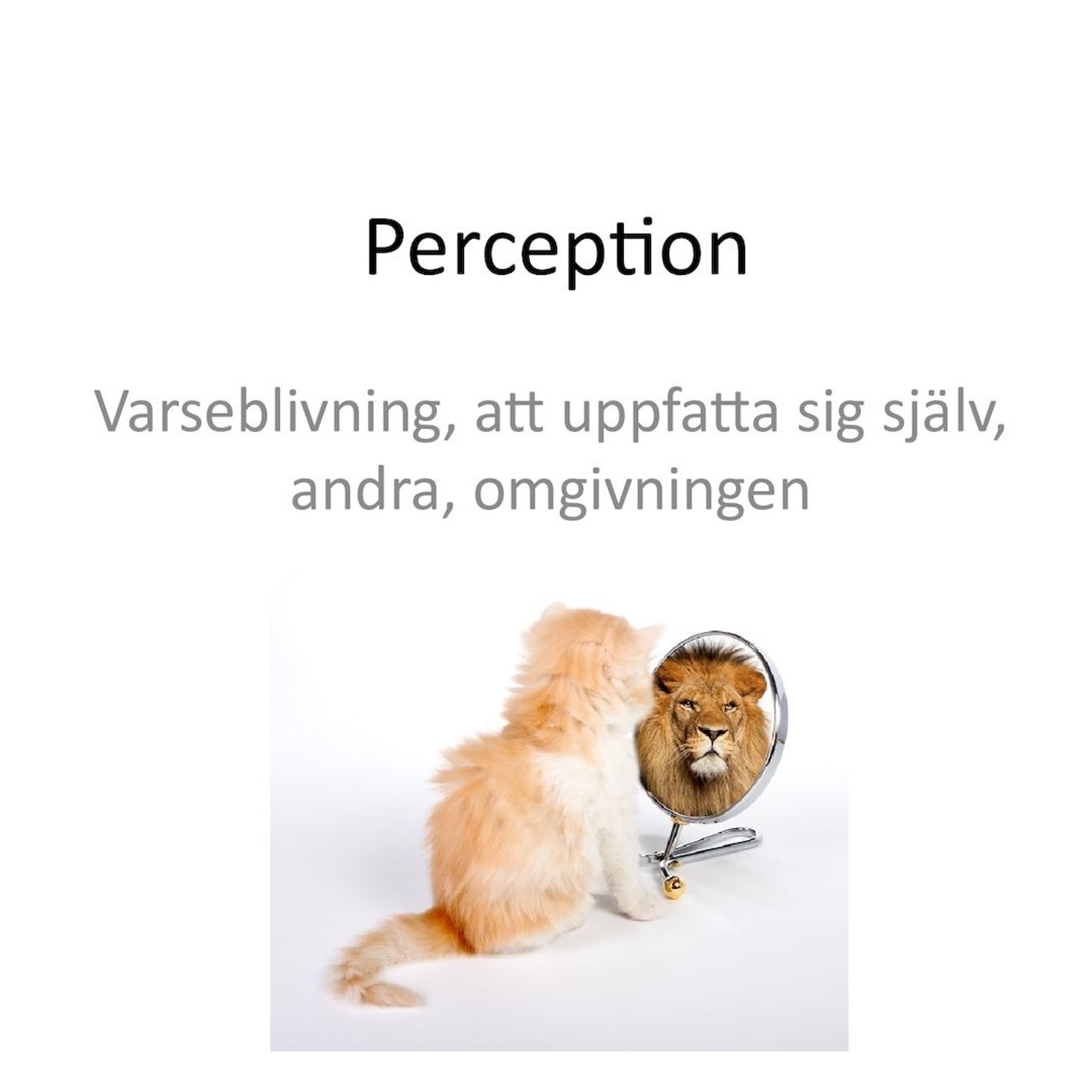 Perception

Varseblivning, att uppfatta sig själv, andra, omgivningen